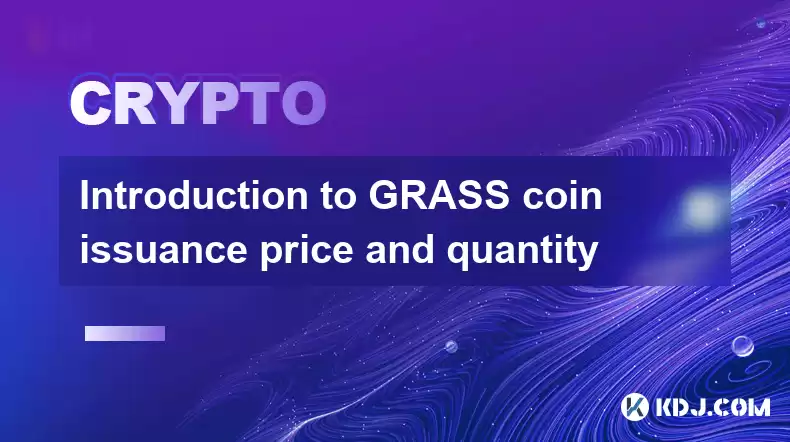 CRYPTO

Introduction to GRASS coin issuance price and quantity

KDJ.COM